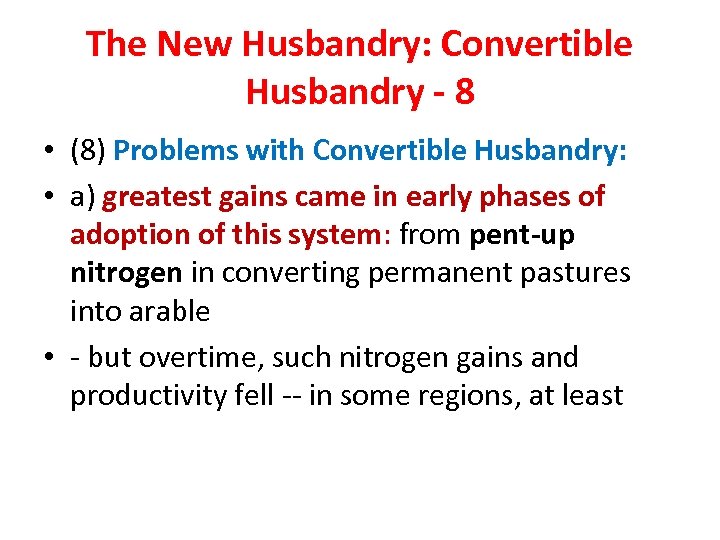 The New Husbandry: Convertible Husbandry - 8

• (8) Problems with Convertible Husbandry:

• a) greatest gains came in early phases of adoption of this system: from pent-up nitrogen in converting permanent pastures into arable

• - but overtime, such nitrogen gains and productivity fell -- in some regions, at least